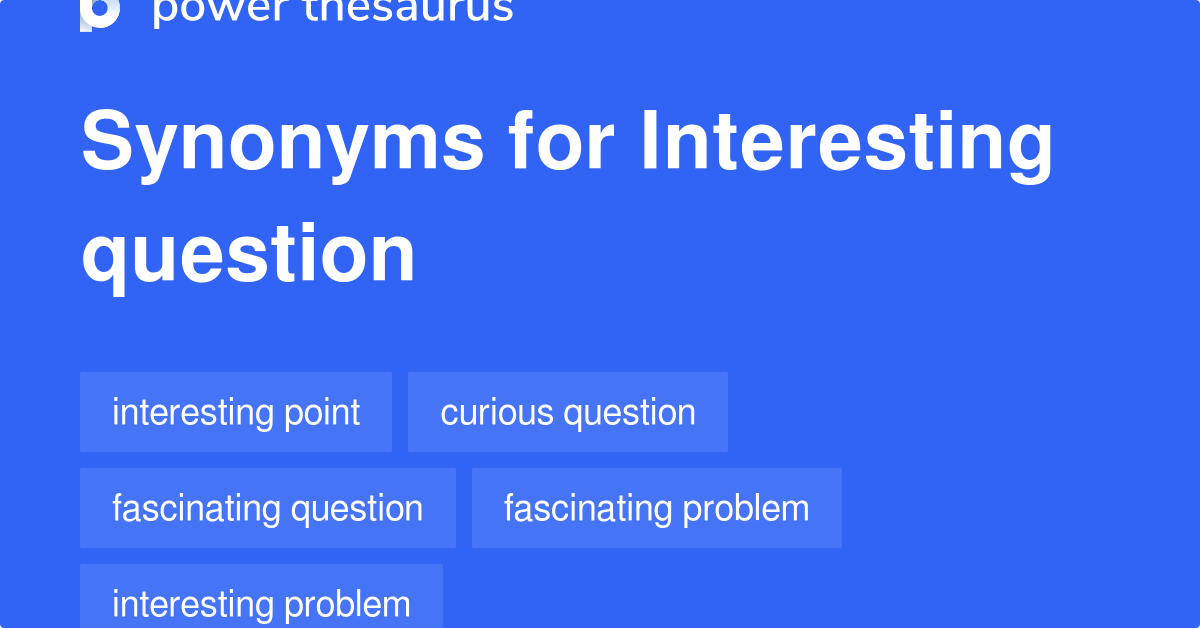 power thesaurus

Synonyms for Interesting question

interesting point

curious question

fascinating question

fascinating problem

interesting problem